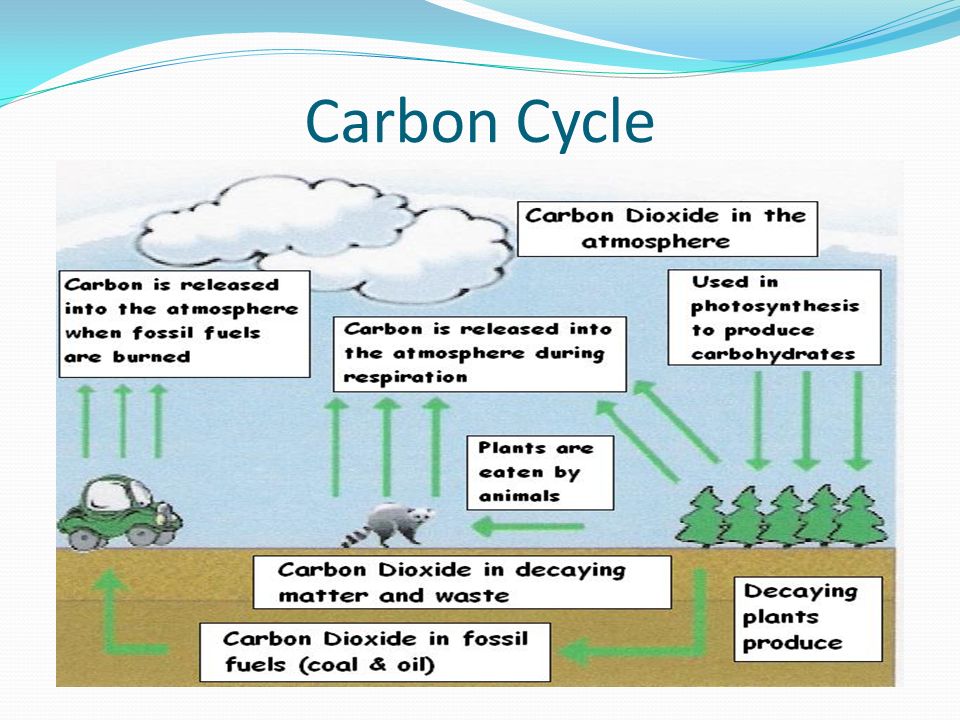 Carbon Cycle

Carbon Dioxide in the atmosphere

Carbon is released into the atmosphere when fossil fuels are burned

Carbon is released into the atmosphere during respiration

Used in photosynthesis to produce carbohydrates

Plants are eaten by animals

Carbon Dioxide in decaying matter and waste

Decaying plants produce

Carbon Dioxide in fossil fuels (coal & oil)